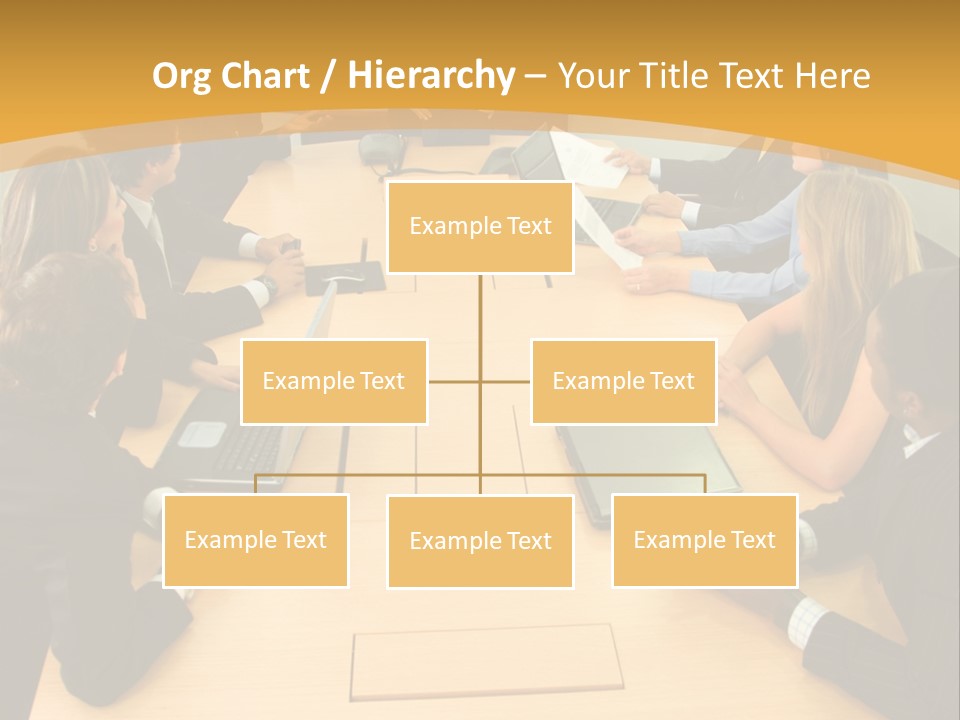 Org Chart / Hierarchy – Your Title Text Here

Example Text

Example Text

Example Text

Example Text

Example Text

Example Text